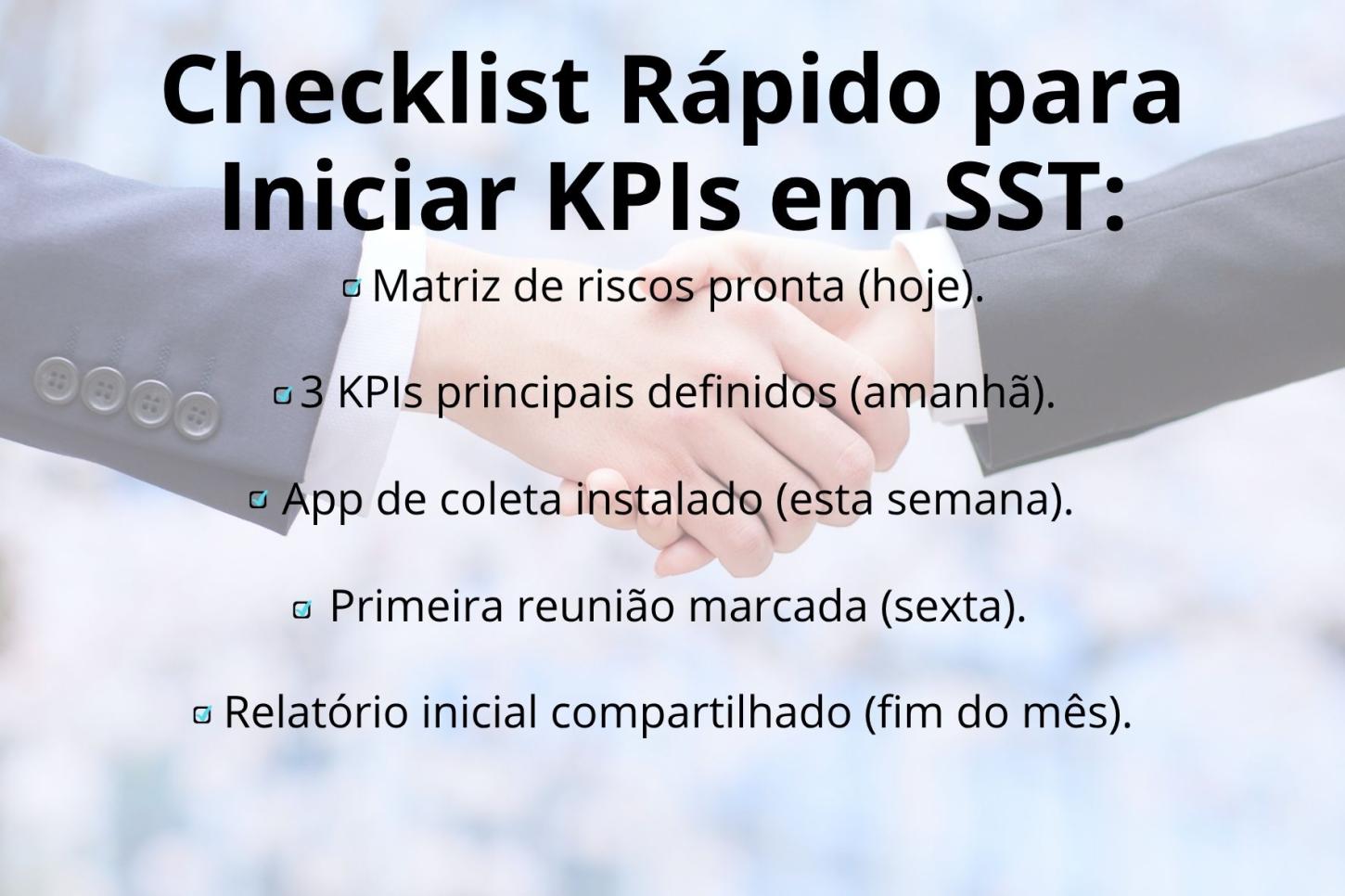 Checklist Rápido para Iniciar KPIs em SST:

Matriz de riscos pronta (hoje).

3 KPIs principais definidos (amanhã).

App de coleta instalado (esta semana).

Primeira reunião marcada (sexta).

Relatório inicial compartilhado (fim do mês).